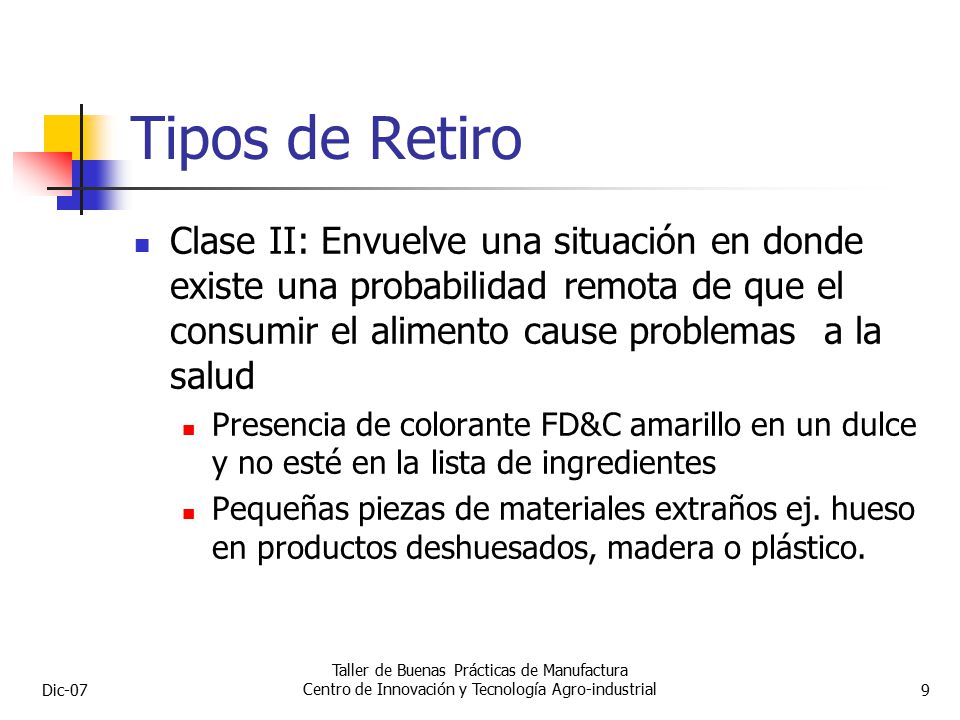 Tipos de Retiro

Clase II: Envuelve una situación en donde existe una probabilidad remota de que el consumir el alimento cause problemas a la salud

Presencia de colorante FD&C amarillo en un dulce y no esté en la lista de ingredientes

Pequeñas piezas de materiales extraños ej. hueso en productos deshuesados, madera o plástico.

Dic-07

Taller de Buenas Prácticas de Manufactura
Centro de Innovación y Tecnología Agro-industrial

9